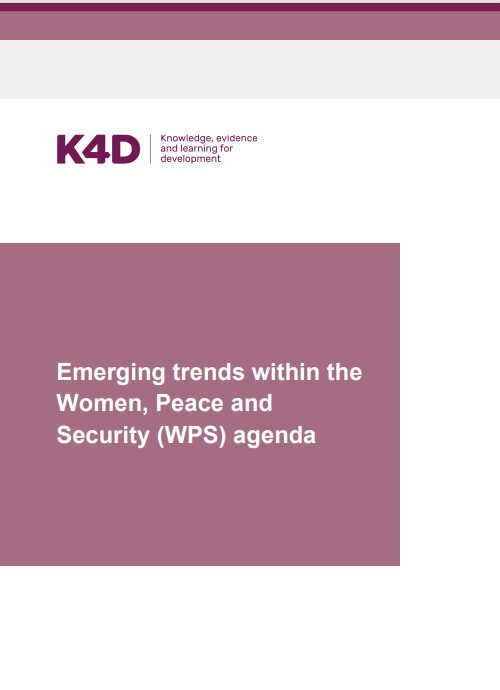 K4D Knowledge, evidence and learning for development

Emerging trends within the Women, Peace and Security (WPS) agenda